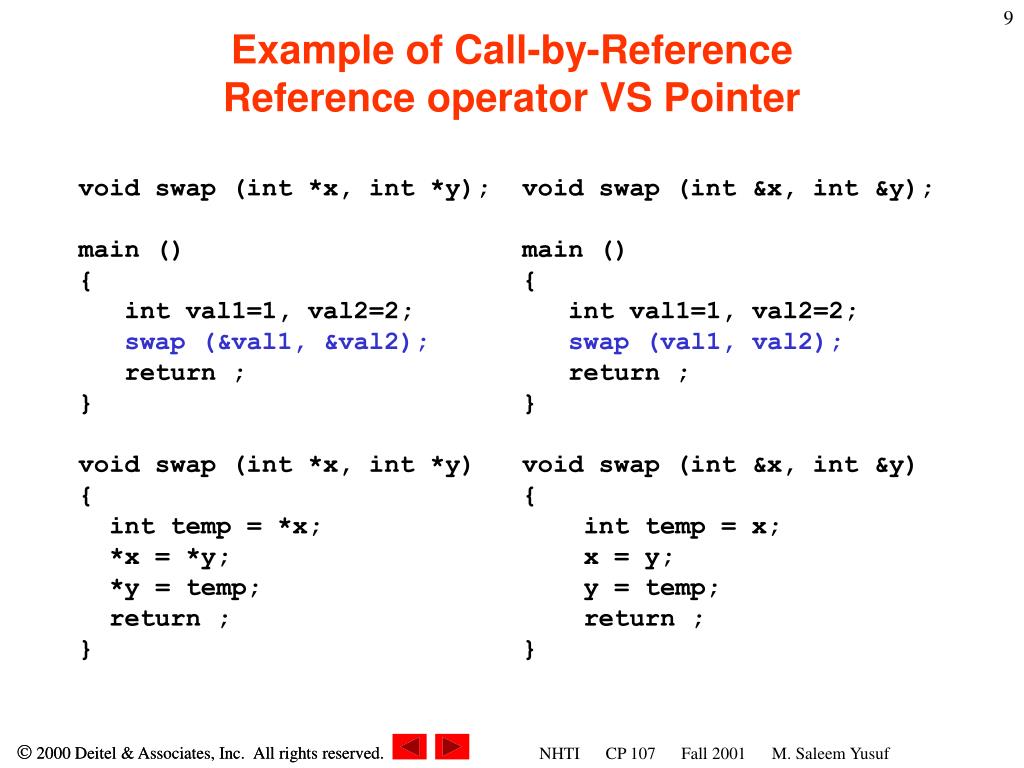 9

Example of Call-by-Reference
Reference operator VS Pointer

void swap (int *x, int *y);

main ()
{
   int val1=1, val2=2;
   swap (&val1, &val2);
   return ;
}

void swap (int *x, int *y)
{
  int temp = *x;
  *x = *y;
  *y = temp;
  return ;
}

void swap (int &x, int &y);

main ()
{
   int val1=1, val2=2;
   swap (val1, val2);
   return ;
}

void swap (int &x, int &y)
{
    int temp = x;
    x = y;
    y = temp;
    return ;
}

© 2000 Deitel & Associates, Inc. All rights reserved.

NHTI CP 107 Fall 2001 M. Saleem Yusuf